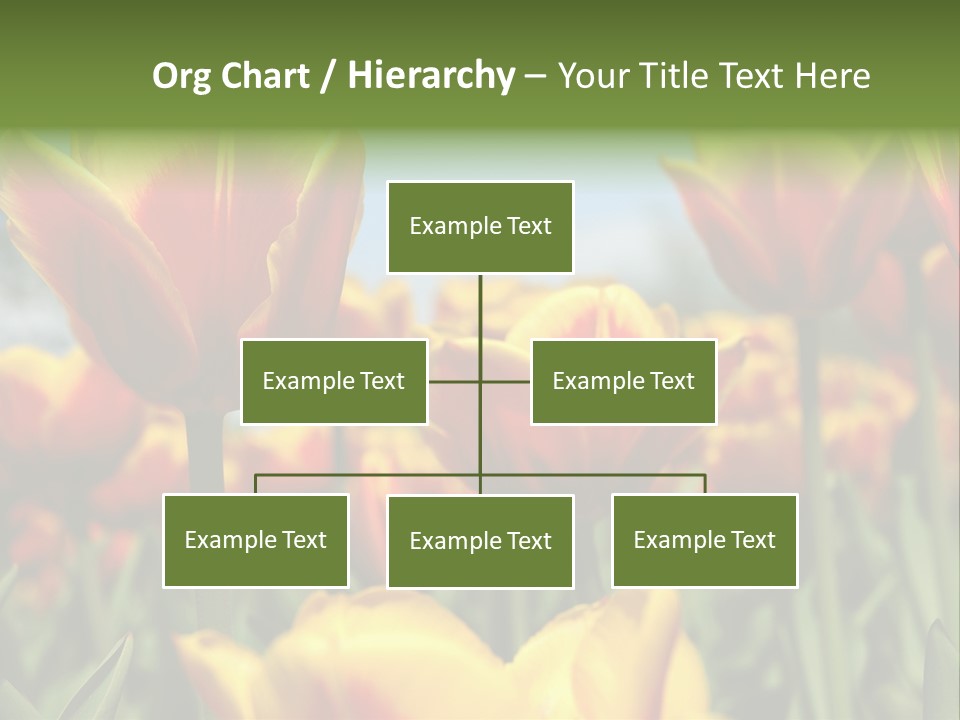 Org Chart / Hierarchy – Your Title Text Here

Example Text

Example Text

Example Text

Example Text

Example Text

Example Text